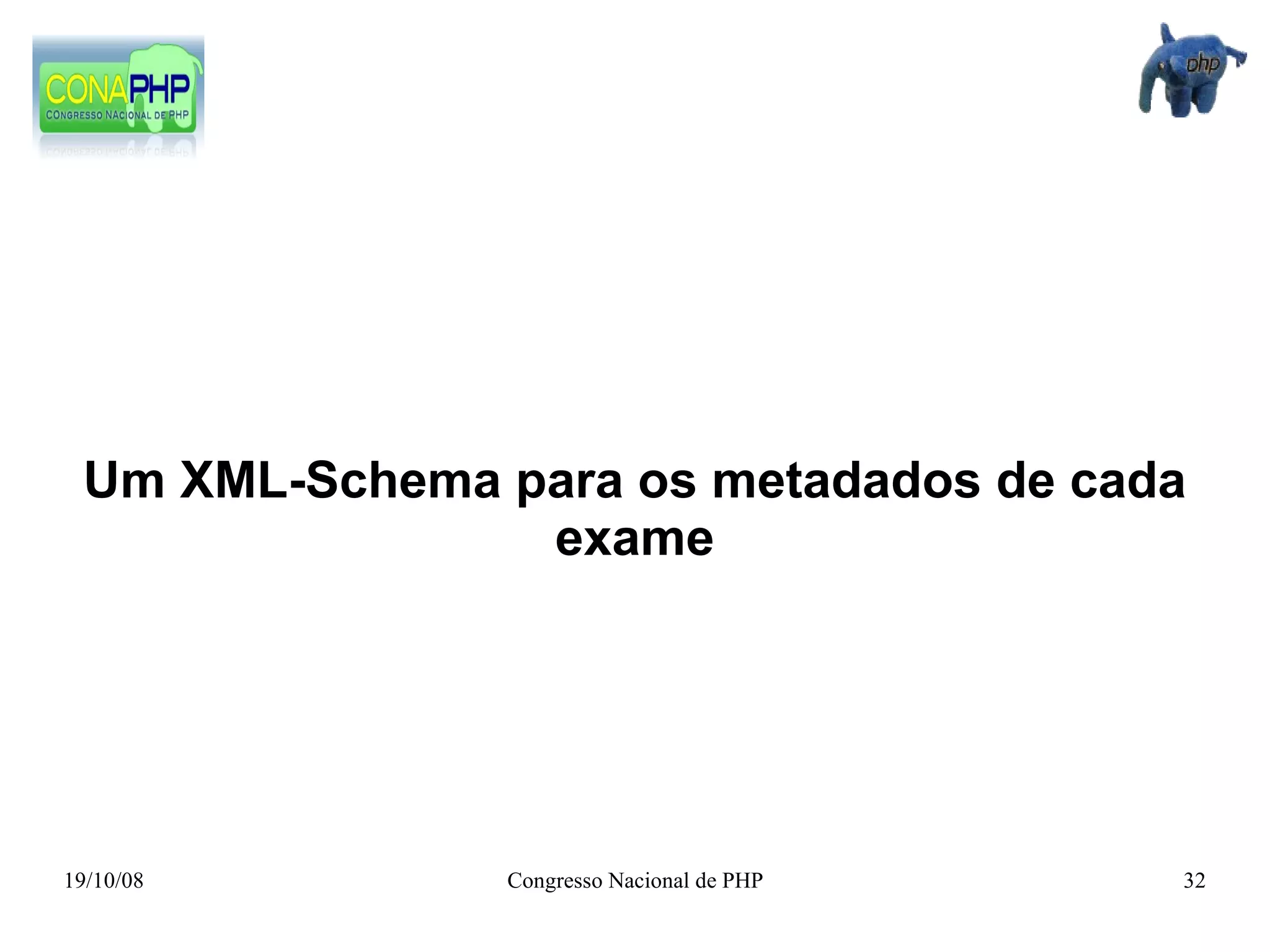 CONAPHP
CONGRESSO NACIONAL DE PHP

php

Um XML-Schema para os metadados de cada exame

19/10/08

Congresso Nacional de PHP

32